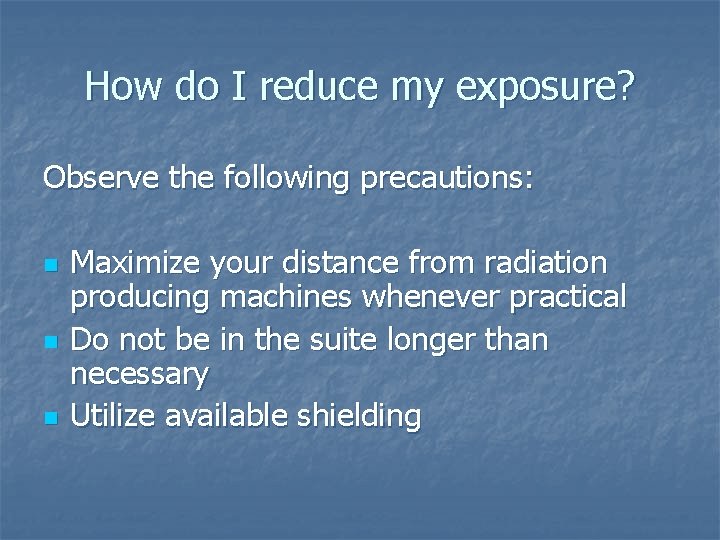 How do I reduce my exposure?

Observe the following precautions:

- Maximize your distance from radiation producing machines whenever practical
- Do not be in the suite longer than necessary
- Utilize available shielding